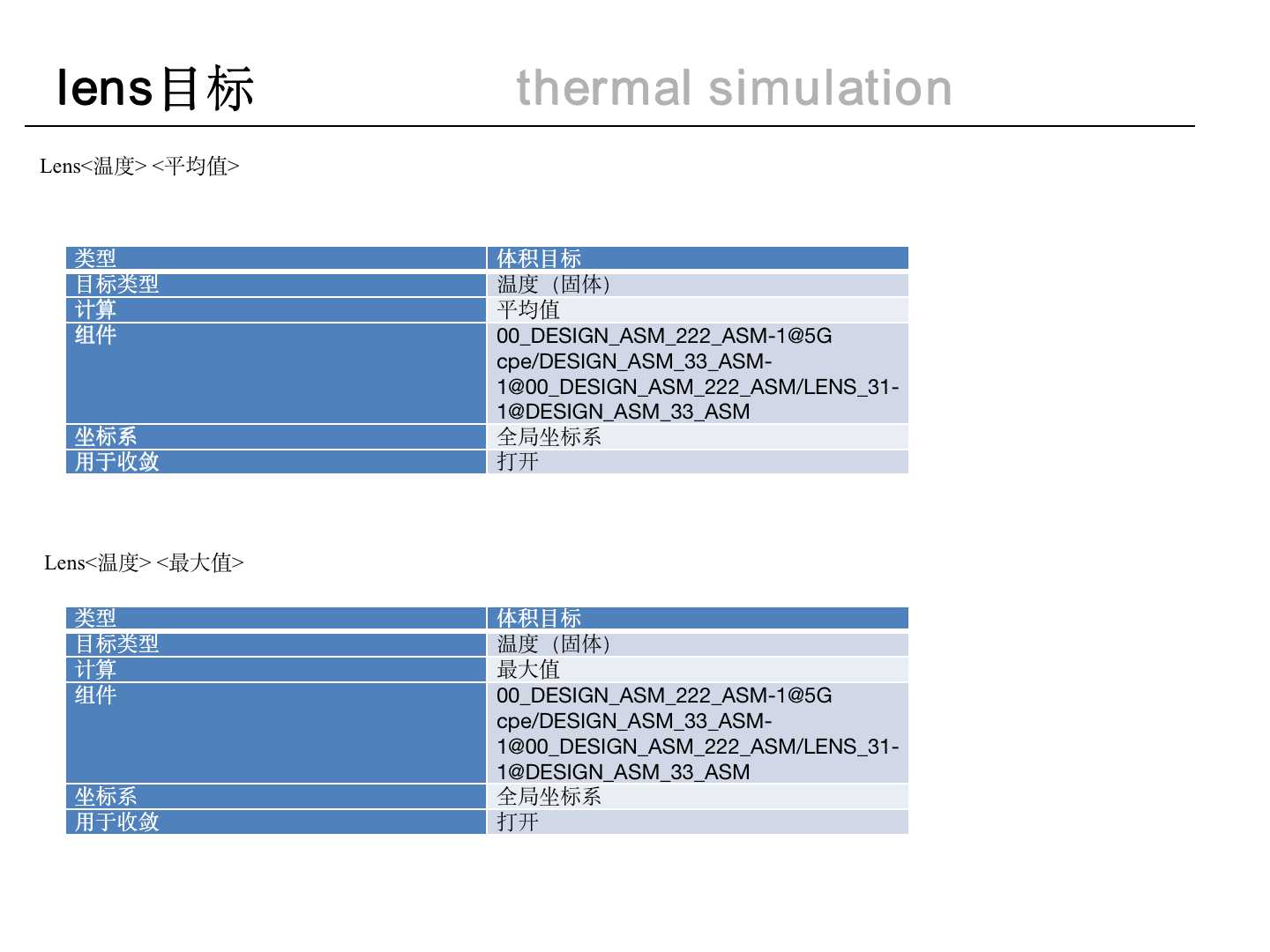 lens目标

thermal simulation

Lens<温度> <平均值>

| 类型 | 体积目标 |
|---|---|
| 目标类型 | 温度（固体） |
| 计算 | 平均值 |
| 组件 | 00_DESIGN_ASM_222_ASM-1@5G cpe/DESIGN_ASM_33_ASM-1@00_DESIGN_ASM_222_ASM/LENS_31-1@DESIGN_ASM_33_ASM |
| 坐标系 | 全局坐标系 |
| 用于收敛 | 打开 |

Lens<温度> <最大值>

| 类型 | 体积目标 |
|---|---|
| 目标类型 | 温度（固体） |
| 计算 | 最大值 |
| 组件 | 00_DESIGN_ASM_222_ASM-1@5G cpe/DESIGN_ASM_33_ASM-1@00_DESIGN_ASM_222_ASM/LENS_31-1@DESIGN_ASM_33_ASM |
| 坐标系 | 全局坐标系 |
| 用于收敛 | 打开 |